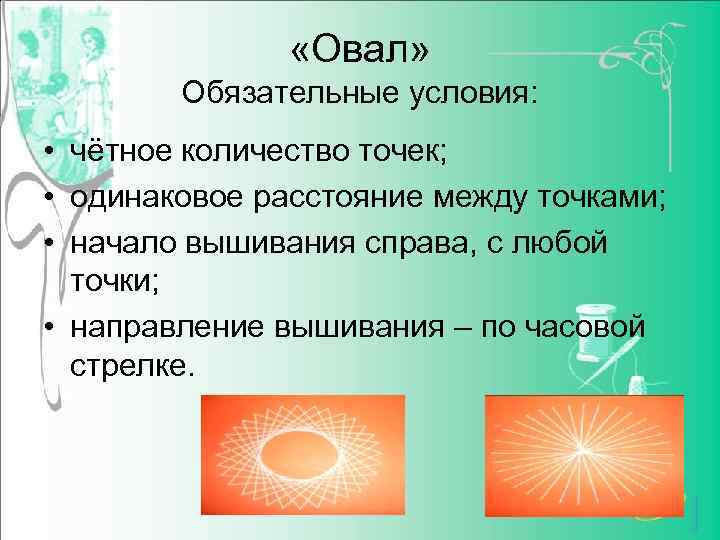 «Овал»
Обязательные условия:

• чётное количество точек;
• одинаковое расстояние между точками;
• начало вышивания справа, с любой точки;
• направление вышивания – по часовой стрелке.